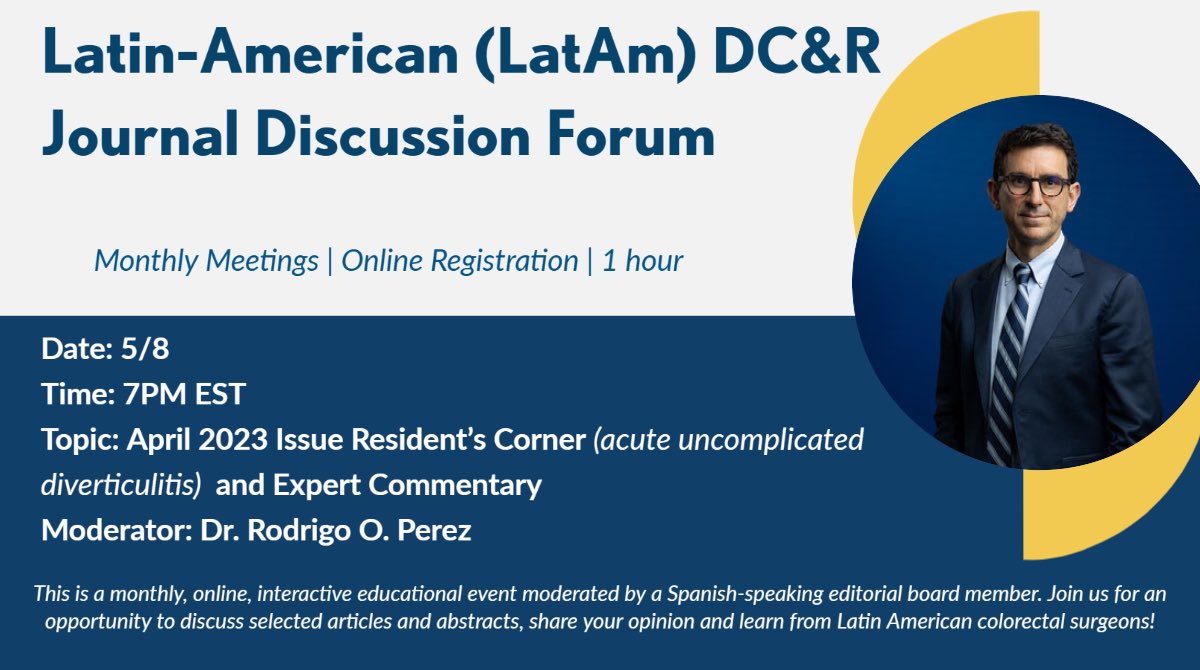 Latin-American (LatAm) DC&R Journal Discussion Forum

Monthly Meetings | Online Registration | 1 hour

Date: 5/8
Time: 7PM EST
Topic: April 2023 Issue Resident's Corner (acute uncomplicated diverticulitis) and Expert Commentary
Moderator: Dr. Rodrigo O. Perez

This is a monthly, online, interactive educational event moderated by a Spanish-speaking editorial board member. Join us for an opportunity to discuss selected articles and abstracts, share your opinion and learn from Latin American colorectal surgeons!